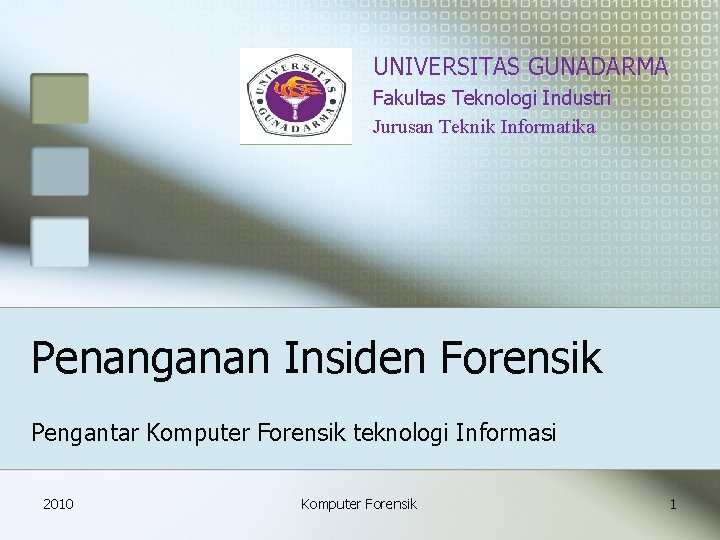 UNIVERSITAS GUNADARMA
UNIVERSITAS GUNADARMA
Fakultas Teknologi Industri
Jurusan Teknik Informatika

Penanganan Insiden Forensik

Pengantar Komputer Forensik teknologi Informasi

2010
Komputer Forensik
1